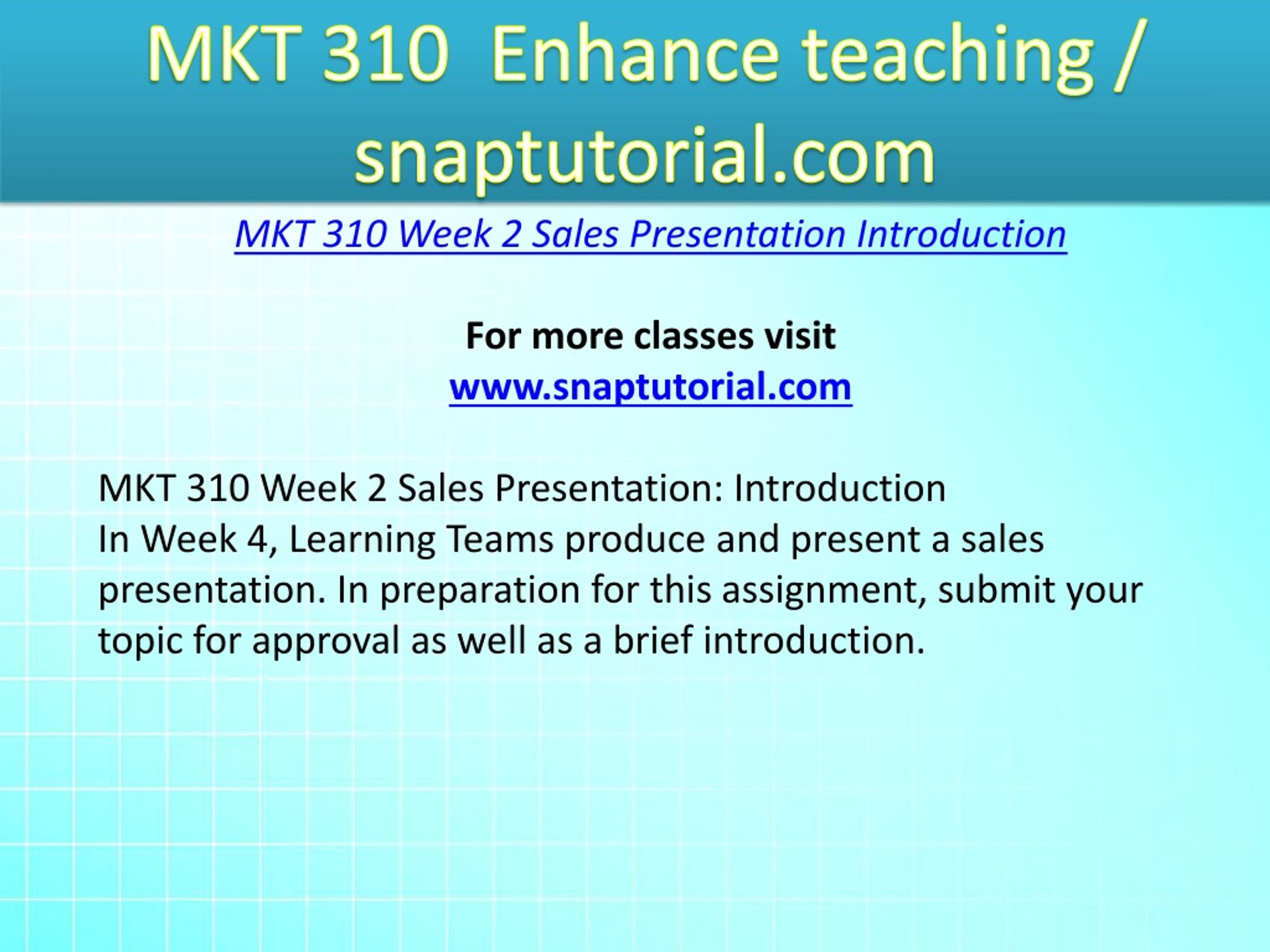 MKT 310  Enhance teaching / snaptutorial.com

MKT 310 Week 2 Sales Presentation Introduction

For more classes visit
www.snaptutorial.com

MKT 310 Week 2 Sales Presentation: Introduction
In Week 4, Learning Teams produce and present a sales presentation. In preparation for this assignment, submit your topic for approval as well as a brief introduction.